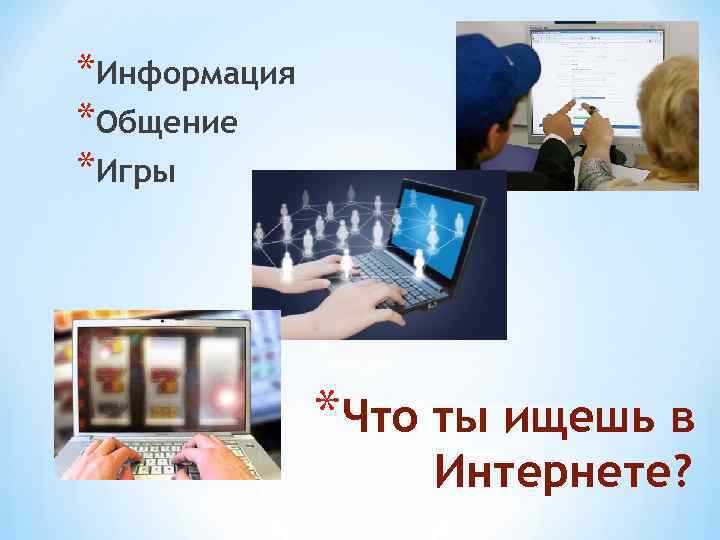 *Информация
*Общение
*Игры

*Что ты ищешь в Интернете?